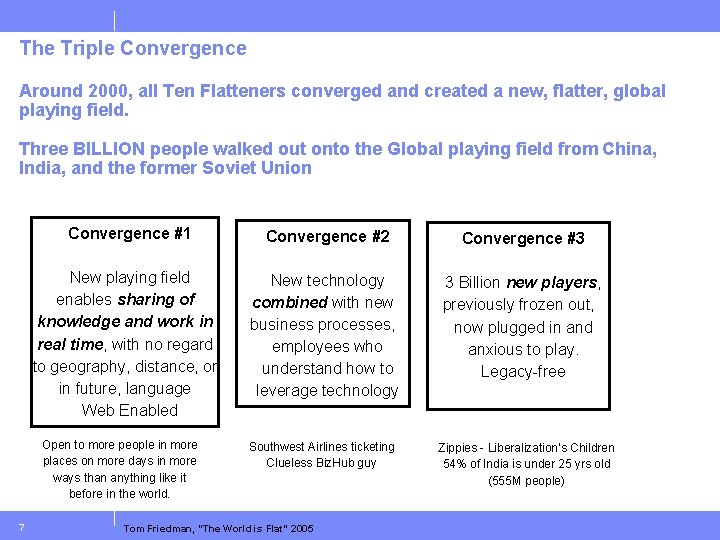 The Triple Convergence

Around 2000, all Ten Flatteners converged and created a new, flatter, global playing field.

Three BILLION people walked out onto the Global playing field from China, India, and the former Soviet Union

Convergence #1

New playing field enables sharing of knowledge and work in real time, with no regard to geography, distance, or in future, language

Web Enabled

Open to more people in more places on more days in more ways than anything like it before in the world.

Convergence #2

New technology combined with new business processes, employees who understand how to leverage technology

Southwest Airlines ticketing
Clueless BizHub guy

Convergence #3

3 Billion new players, previously frozen out, now plugged in and anxious to play.

Legacy-free

Zippies - Liberalization's Children
54% of India is under 25 yrs old
(555M people)

7

Tom Friedman, "The World is Flat" 2005